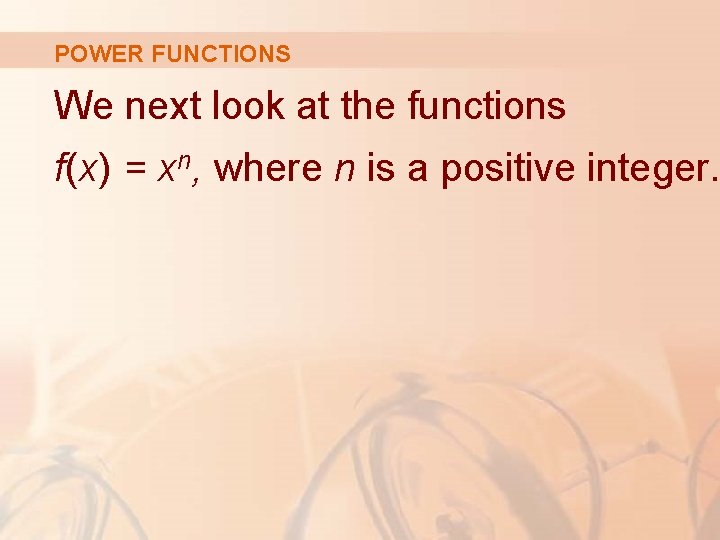 POWER FUNCTIONS

We next look at the functions $f(x) = x^n$, where $n$ is a positive integer.